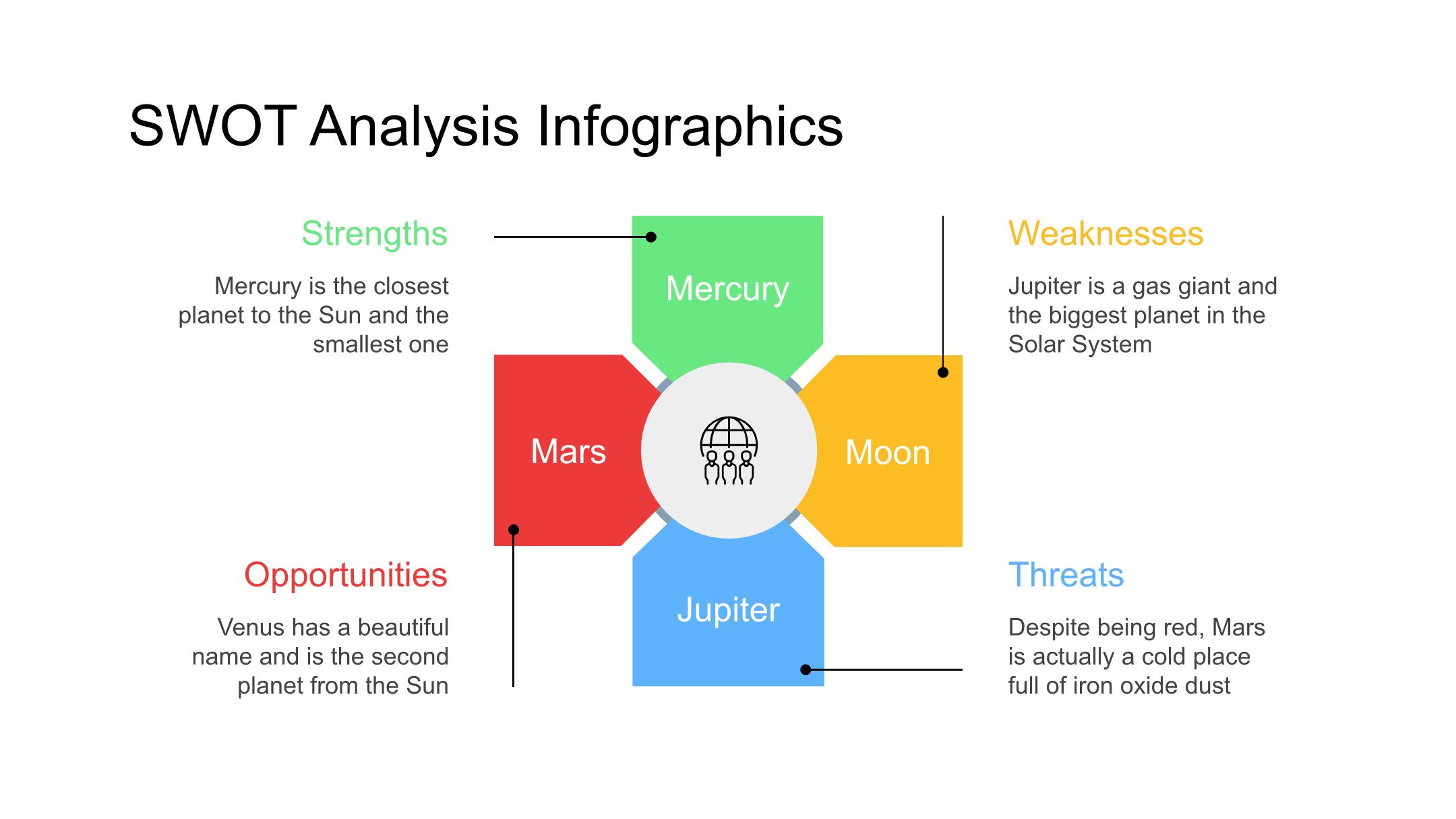 SWOT Analysis Infographics

Strengths

Mercury is the closest planet to the Sun and the smallest one

Mercury

Weaknesses

Jupiter is a gas giant and the biggest planet in the Solar System

Mars

Moon

Opportunities

Venus has a beautiful name and is the second planet from the Sun

Jupiter

Threats

Despite being red, Mars is actually a cold place full of iron oxide dust